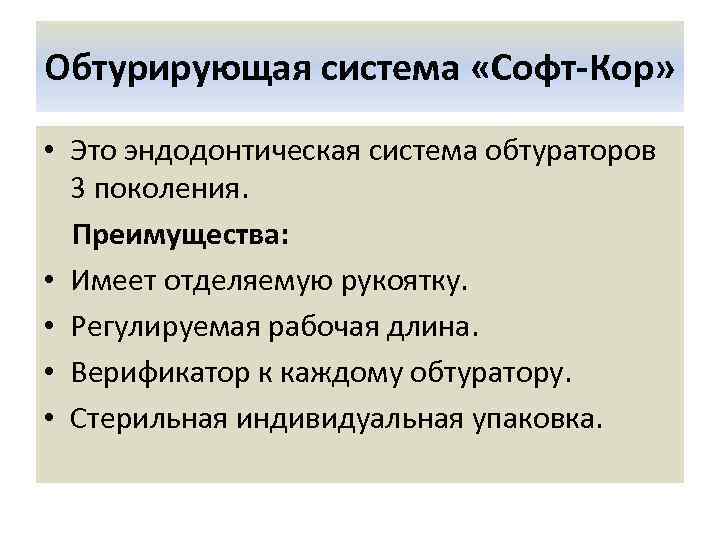 Обтурирующая система «Софт-Кор»

• Это эндодонтическая система обтураторов 3 поколения.

Преимущества:

• Имеет отделяемую рукоятку.
• Регулируемая рабочая длина.
• Верификатор к каждому обтуратору.
• Стерильная индивидуальная упаковка.